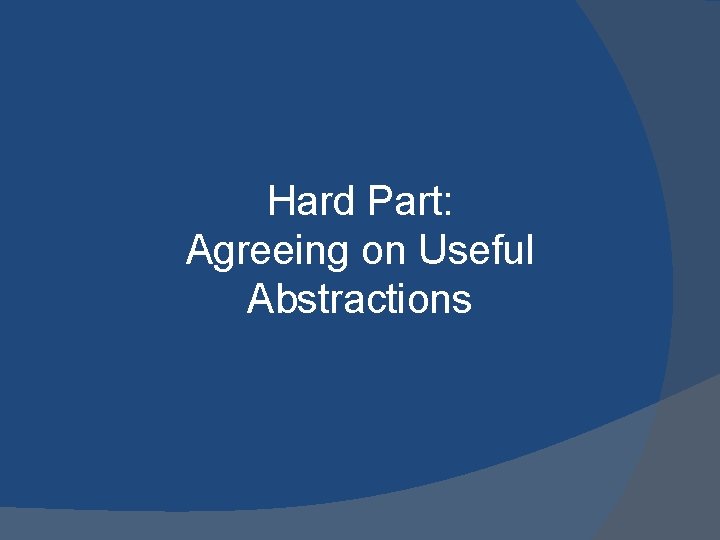 Hard Part:
Agreeing on Useful Abstractions